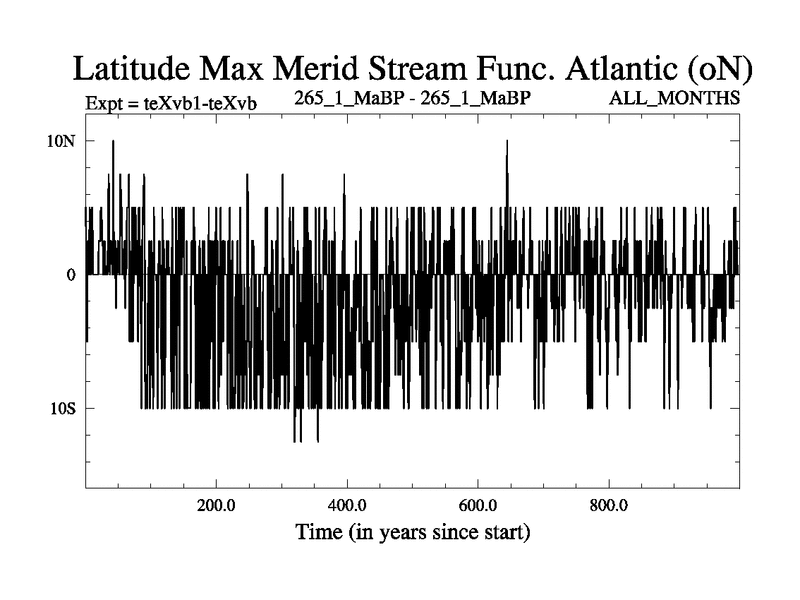 Latitude Max Merid Stream Func. Atlantic (oN)

Expt = teXvb1-teXvb

265_1_MaBP - 265_1_MaBP

ALL_MONTHS

10N

0

10S

200.0

400.0

600.0

800.0

Time (in years since start)